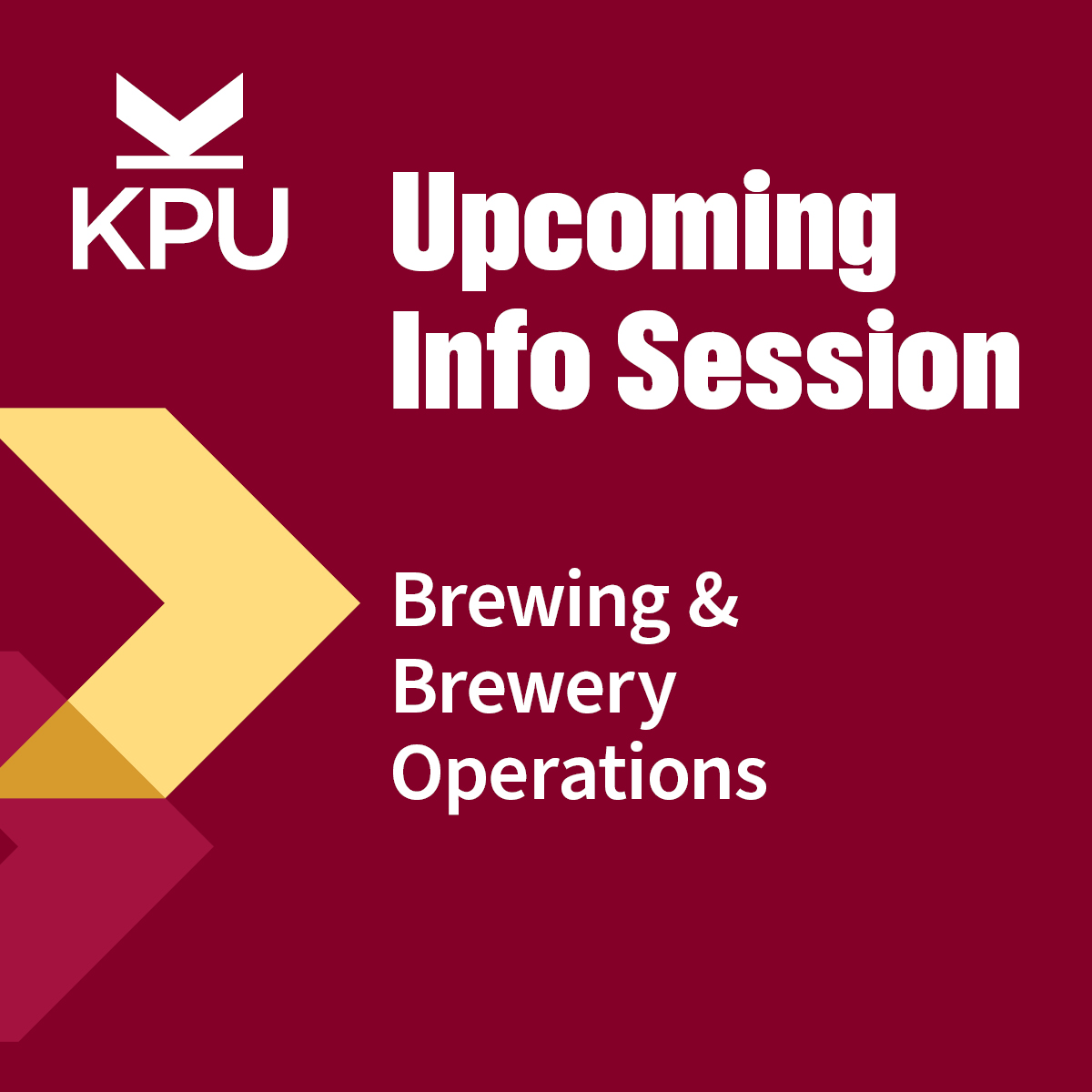 KPU

Upcoming Info Session

Brewing & Brewery Operations